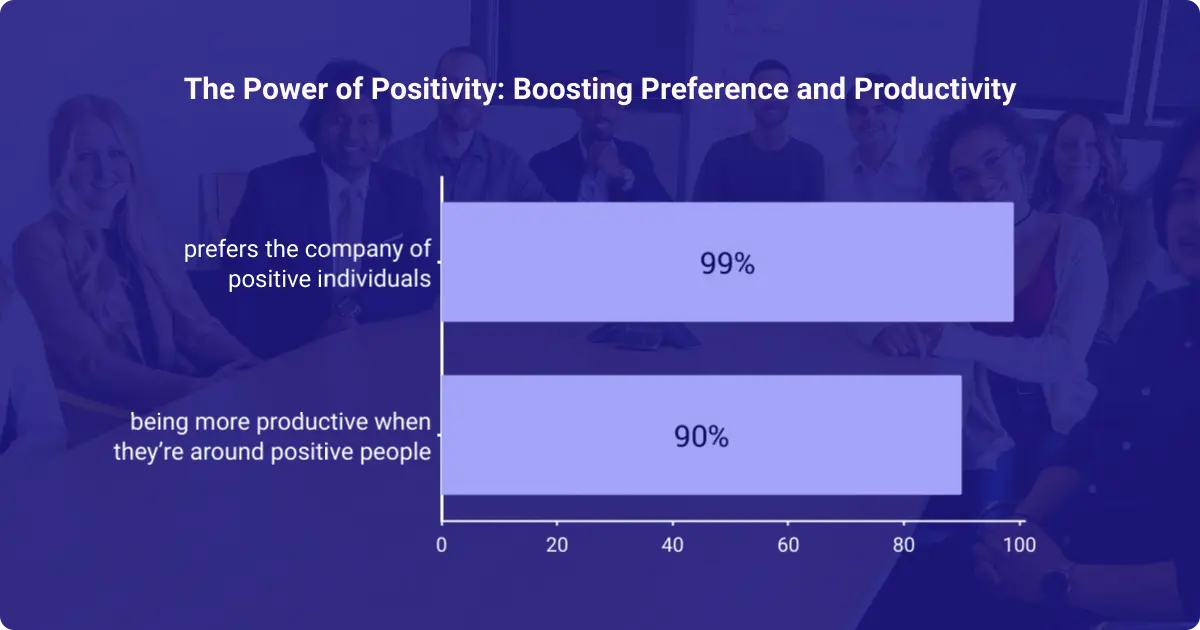 The Power of Positivity: Boosting Preference and Productivity

prefers the company of positive individuals

99%

being more productive when they're around positive people

90%

0
20
40
60
80
100